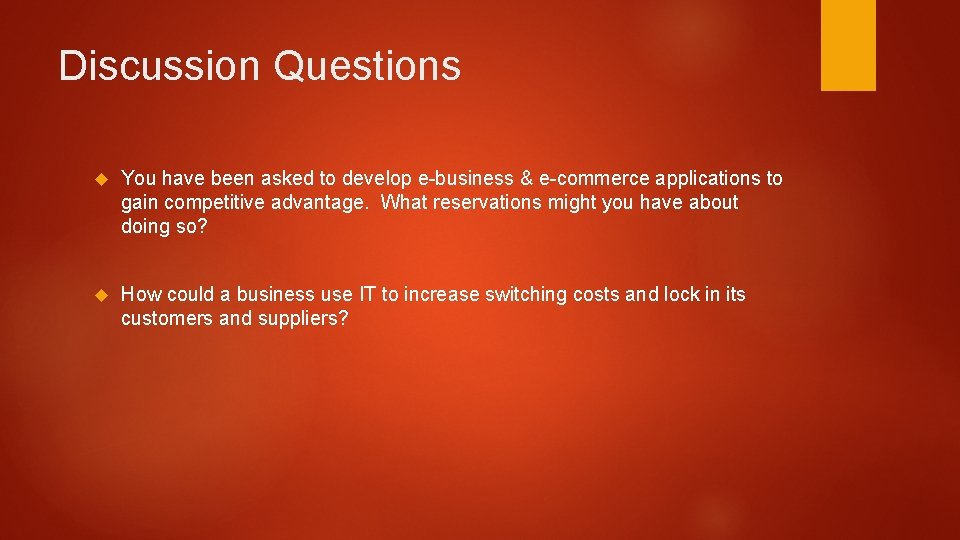 Discussion Questions

You have been asked to develop e-business & e-commerce applications to gain competitive advantage.  What reservations might you have about doing so?

How could a business use IT to increase switching costs and lock in its customers and suppliers?